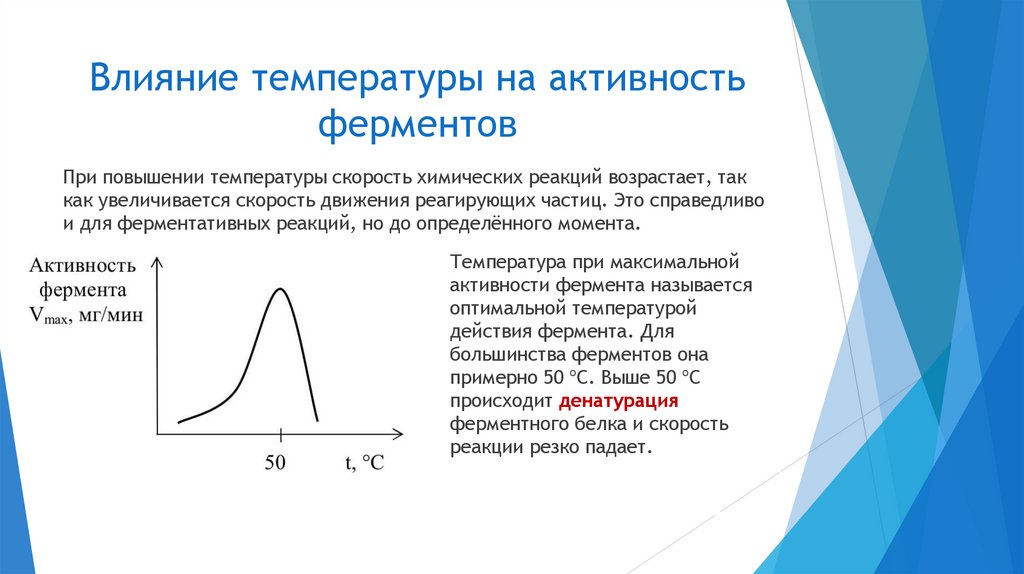 Влияние температуры на активность ферментов

При повышении температуры скорость химических реакций возрастает, так как увеличивается скорость движения реагирующих частиц. Это справедливо и для ферментативных реакций, но до определённого момента.

Активность фермента $V_{max}$, мг/мин

50

t, °C

Температура при максимальной активности фермента называется оптимальной температурой действия фермента. Для большинства ферментов она примерно 50 °C. Выше 50 °C происходит денатурация ферментного белка и скорость реакции резко падает.